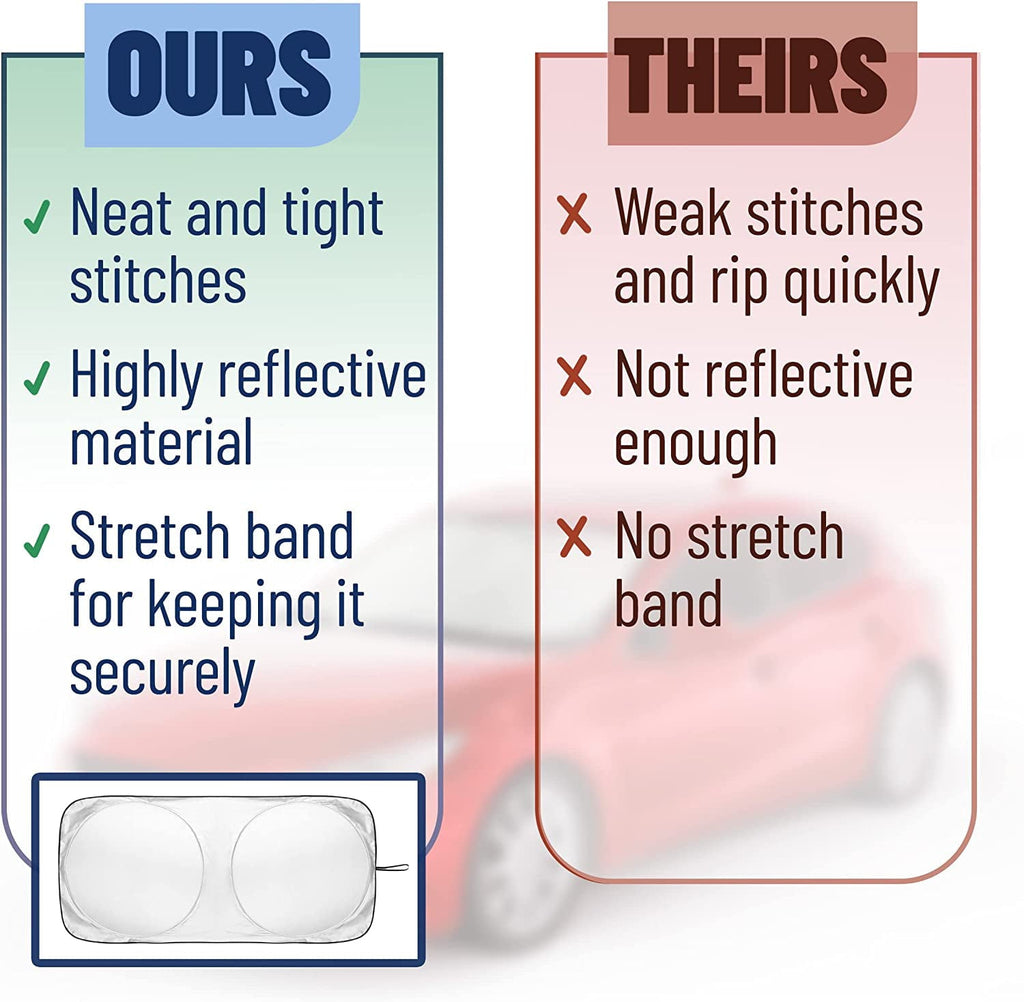 OURS

✓ Neat and tight stitches

✓ Highly reflective material

✓ Stretch band for keeping it securely

THEIRS

✗ Weak stitches and rip quickly

✗ Not reflective enough

✗ No stretch band